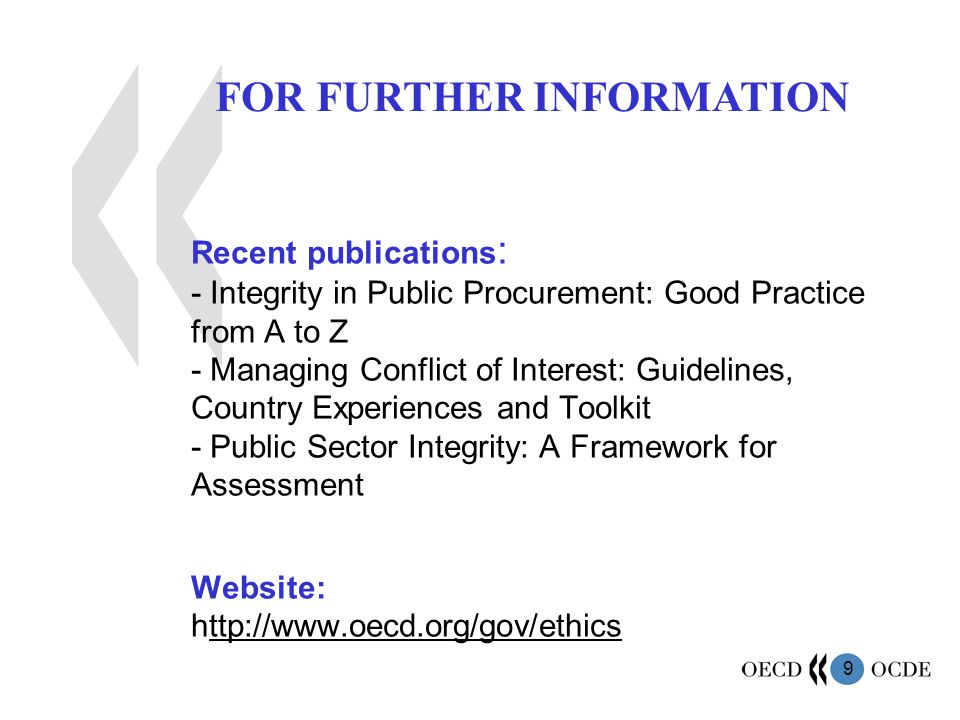 FOR FURTHER INFORMATION

Recent publications:
- Integrity in Public Procurement: Good Practice from A to Z
- Managing Conflict of Interest: Guidelines, Country Experiences and Toolkit
- Public Sector Integrity: A Framework for Assessment

Website:
http://www.oecd.org/gov/ethics

OECD 9 OCDE